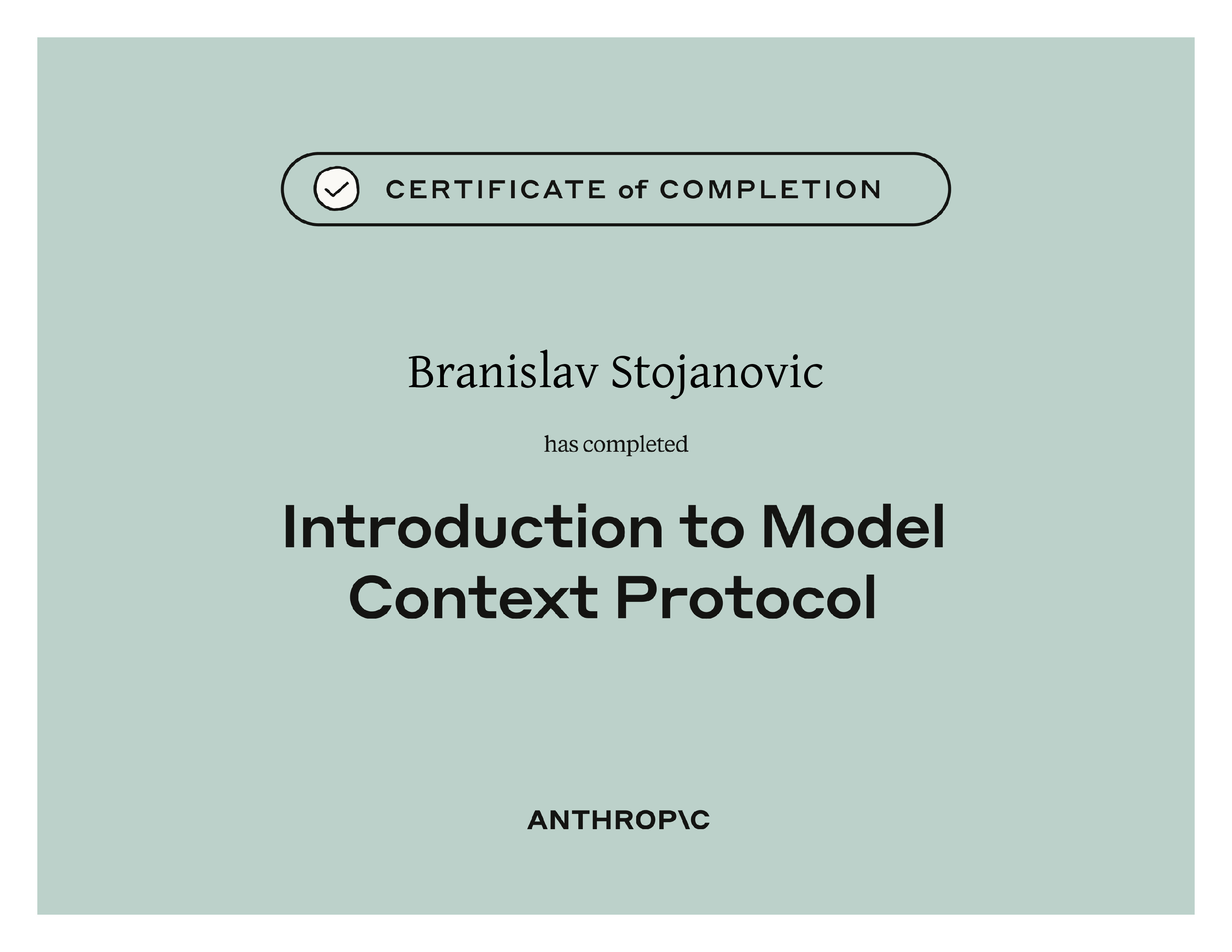 CERTIFICATE of COMPLETION

Branislav Stojanovic

has completed

Introduction to Model Context Protocol

ANTHROP\C